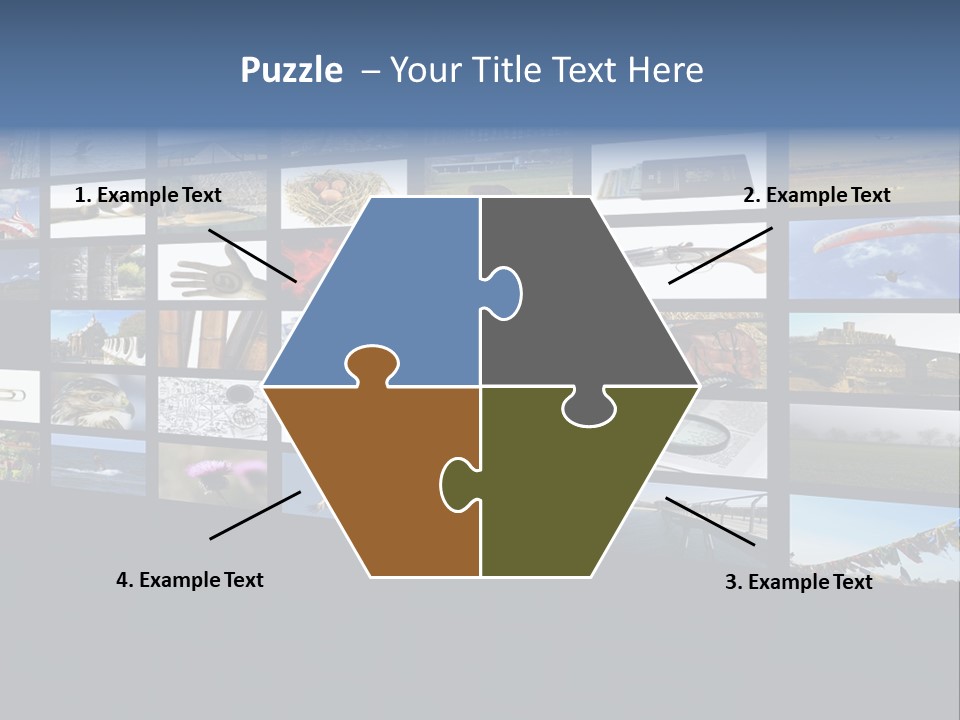 Puzzle – Your Title Text Here

1. Example Text

2. Example Text

4. Example Text

3. Example Text